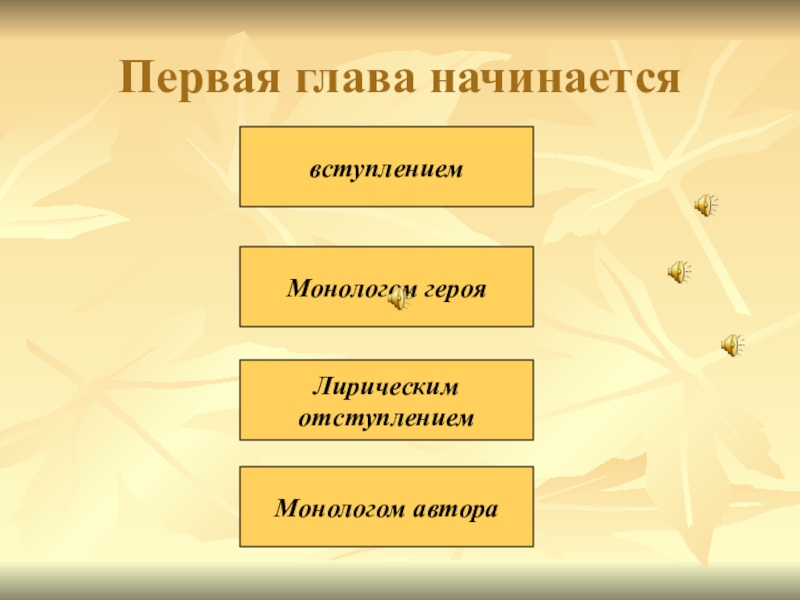 Первая глава начинается

вступлением

Монологом героя

Лирическим отступлением

Монологом автора